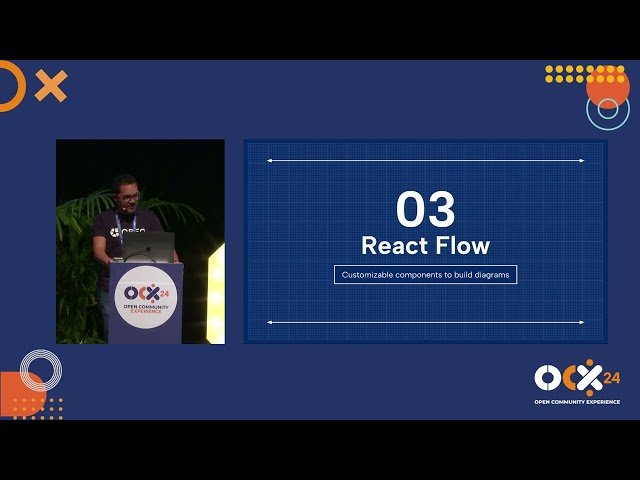 OCX 24
OPEN COMMUNITY EXPERIENCE

03
React Flow
Customizable components to build diagrams

OCX 24
OPEN COMMUNITY EXPERIENCE